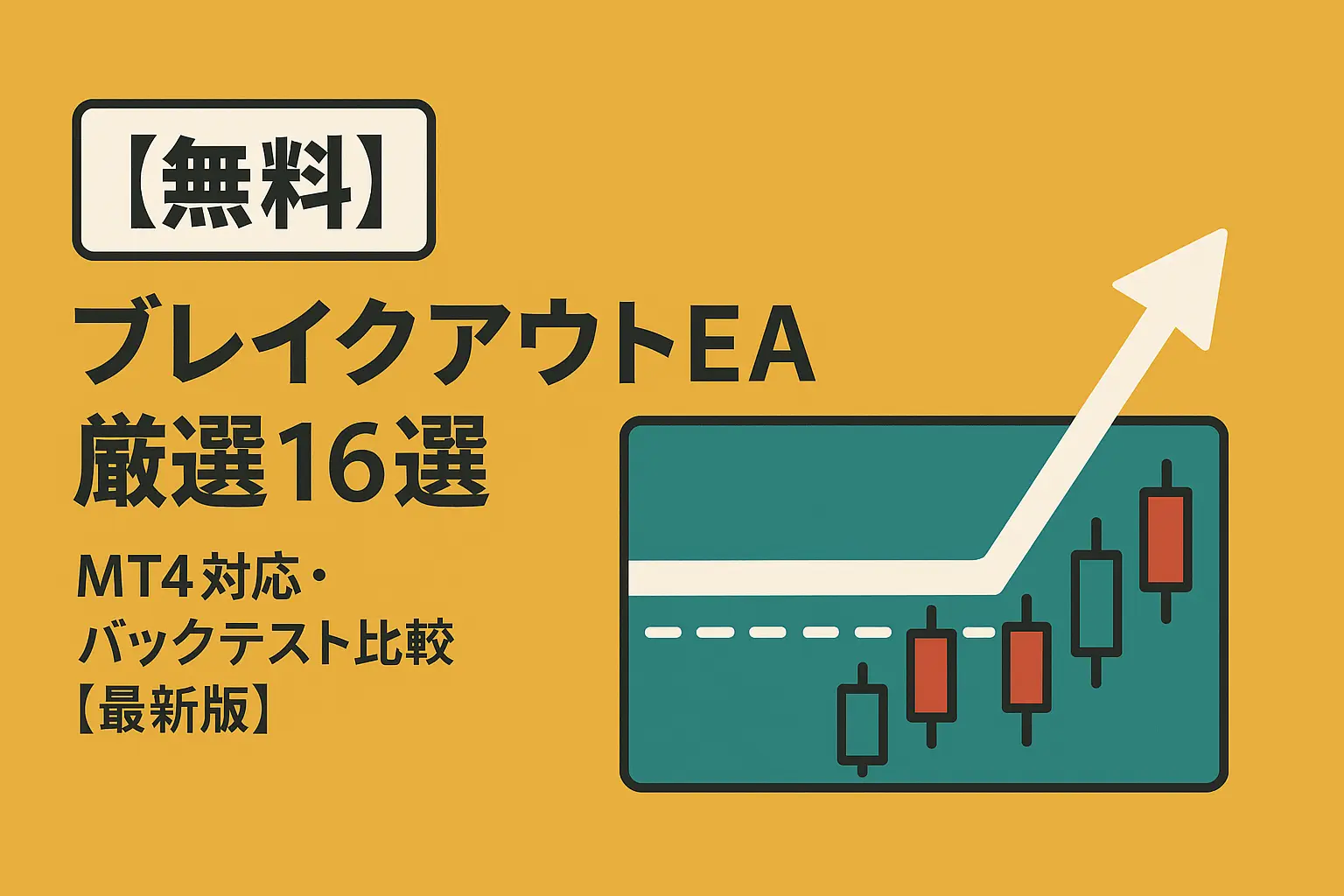 【無料】

ブレイクアウトEA
厳選16選

MT4対応・
バックテスト比較
【最新版】